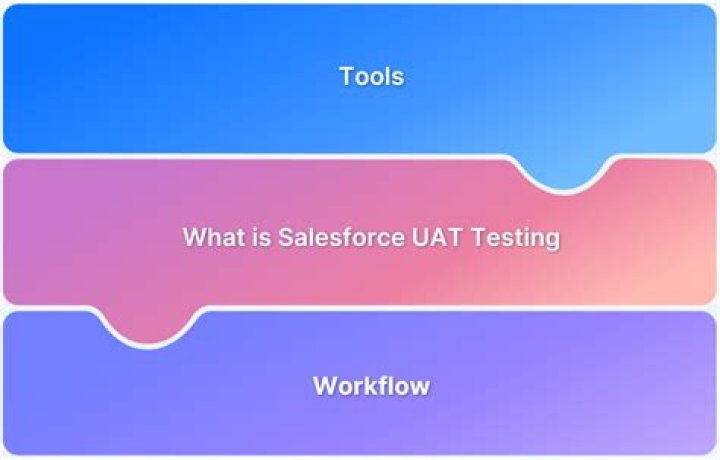 Tools

What is Salesforce UAT Testing

Workflow